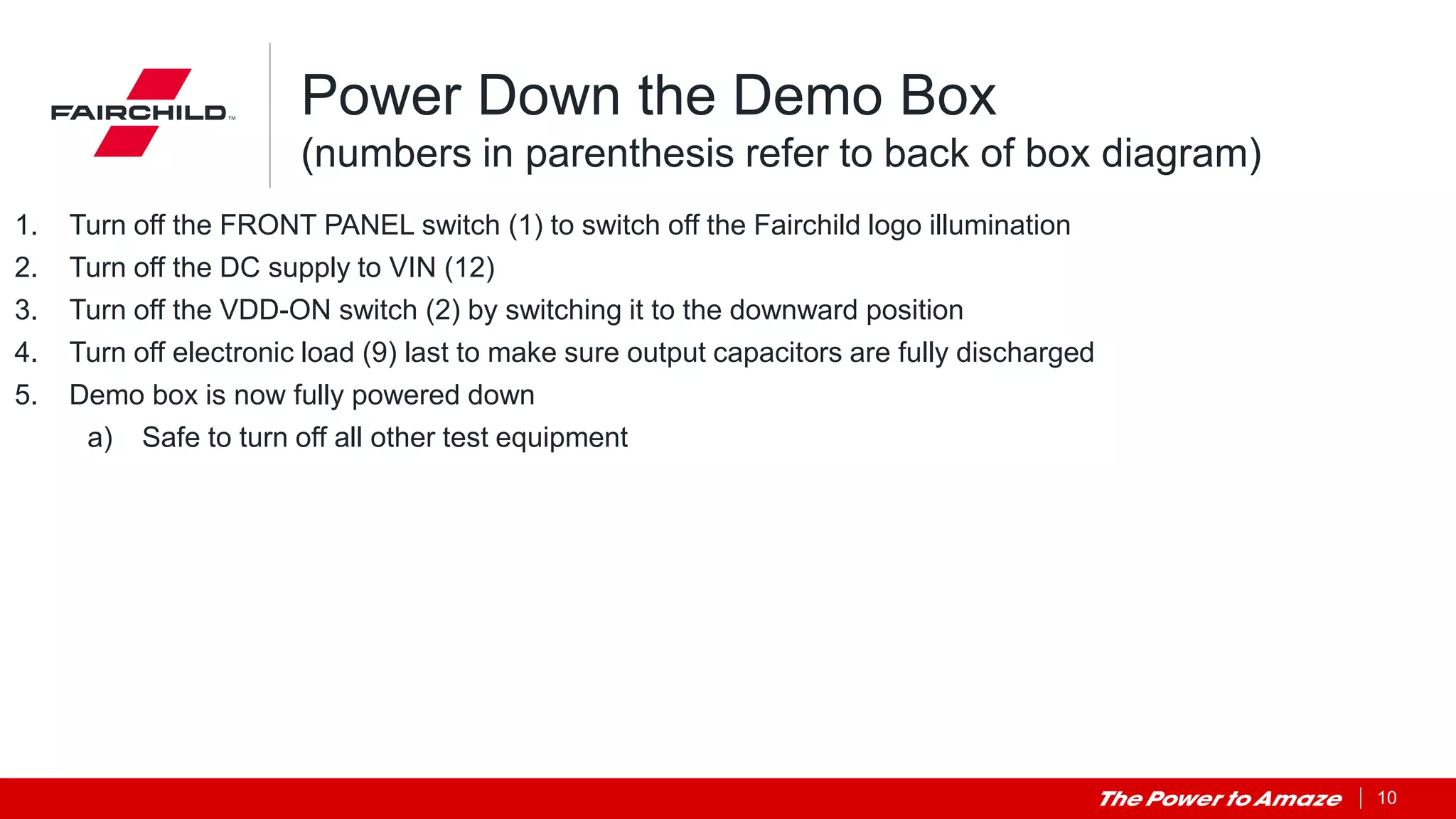 FAIRCHILD™

Power Down the Demo Box
(numbers in parenthesis refer to back of box diagram)

1. Turn off the FRONT PANEL switch (1) to switch off the Fairchild logo illumination
2. Turn off the DC supply to VIN (12)
3. Turn off the VDD-ON switch (2) by switching it to the downward position
4. Turn off electronic load (9) last to make sure output capacitors are fully discharged
5. Demo box is now fully powered down
a) Safe to turn off all other test equipment

The Power to Amaze | 10